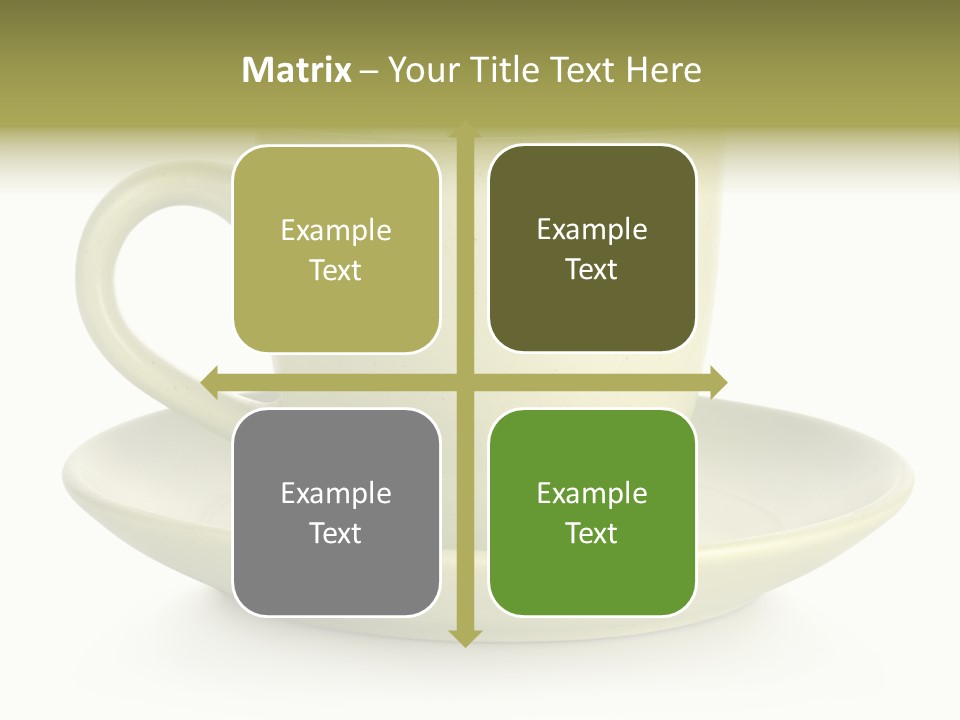 Matrix – Your Title Text Here

Example Text

Example Text

Example Text

Example Text